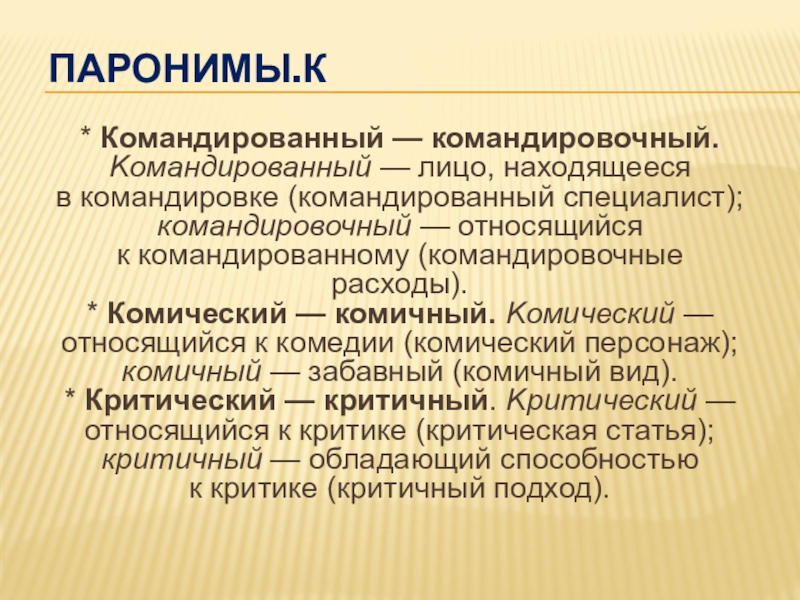 ПАРОНИМЫ.К

* Командированный — командировочный. Командированный — лицо, находящееся в командировке (командированный специалист); командировочный — относящийся к командированному (командировочные расходы).

* Комический — комичный. Комический — относящийся к комедии (комический персонаж); комичный — забавный (комичный вид).

* Критический — критичный. Критический — относящийся к критике (критическая статья); критичный — обладающий способностью к критике (критичный подход).